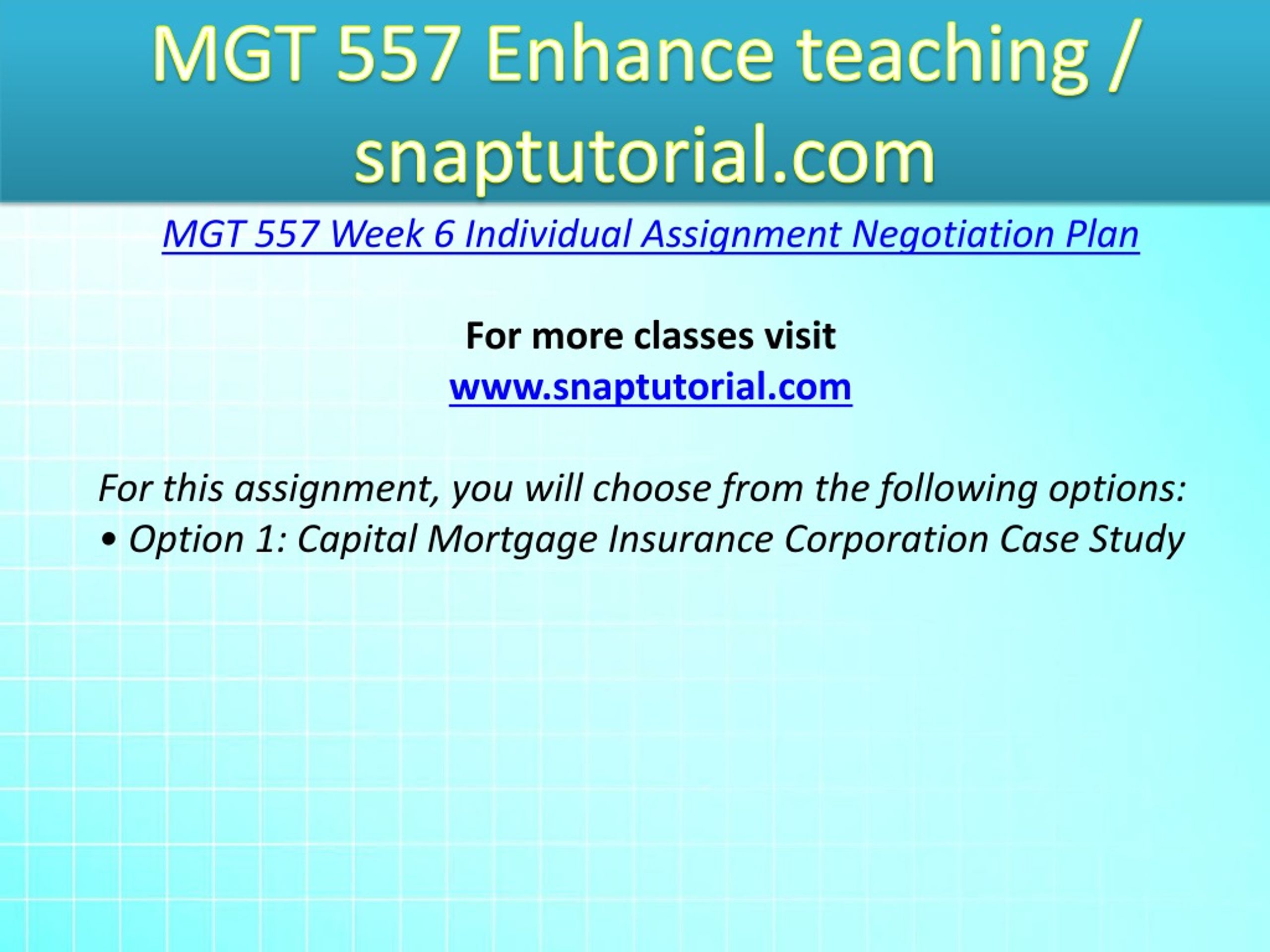 MGT 557 Enhance teaching / snaptutorial.com

MGT 557 Week 6 Individual Assignment Negotiation Plan

For more classes visit
www.snaptutorial.com

For this assignment, you will choose from the following options:
• Option 1: Capital Mortgage Insurance Corporation Case Study